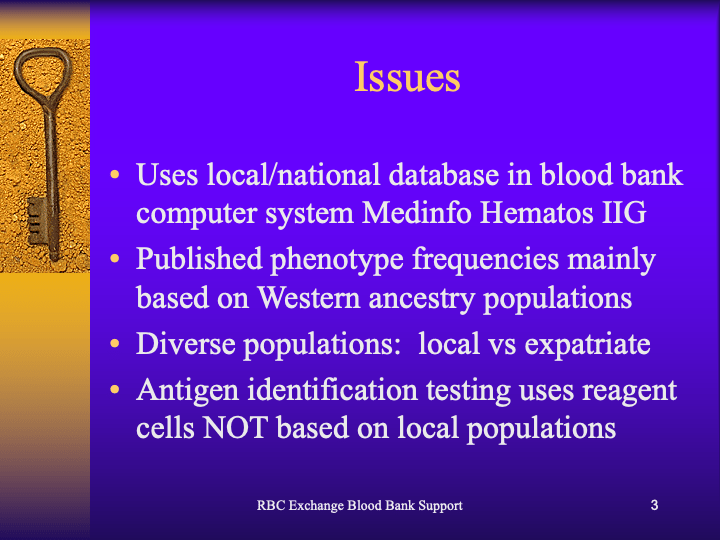 Issues

• Uses local/national database in blood bank computer system Medinfo Hematos IIG
• Published phenotype frequencies mainly based on Western ancestry populations
• Diverse populations:  local vs expatriate
• Antigen identification testing uses reagent cells NOT based on local populations

RBC Exchange Blood Bank Support

3